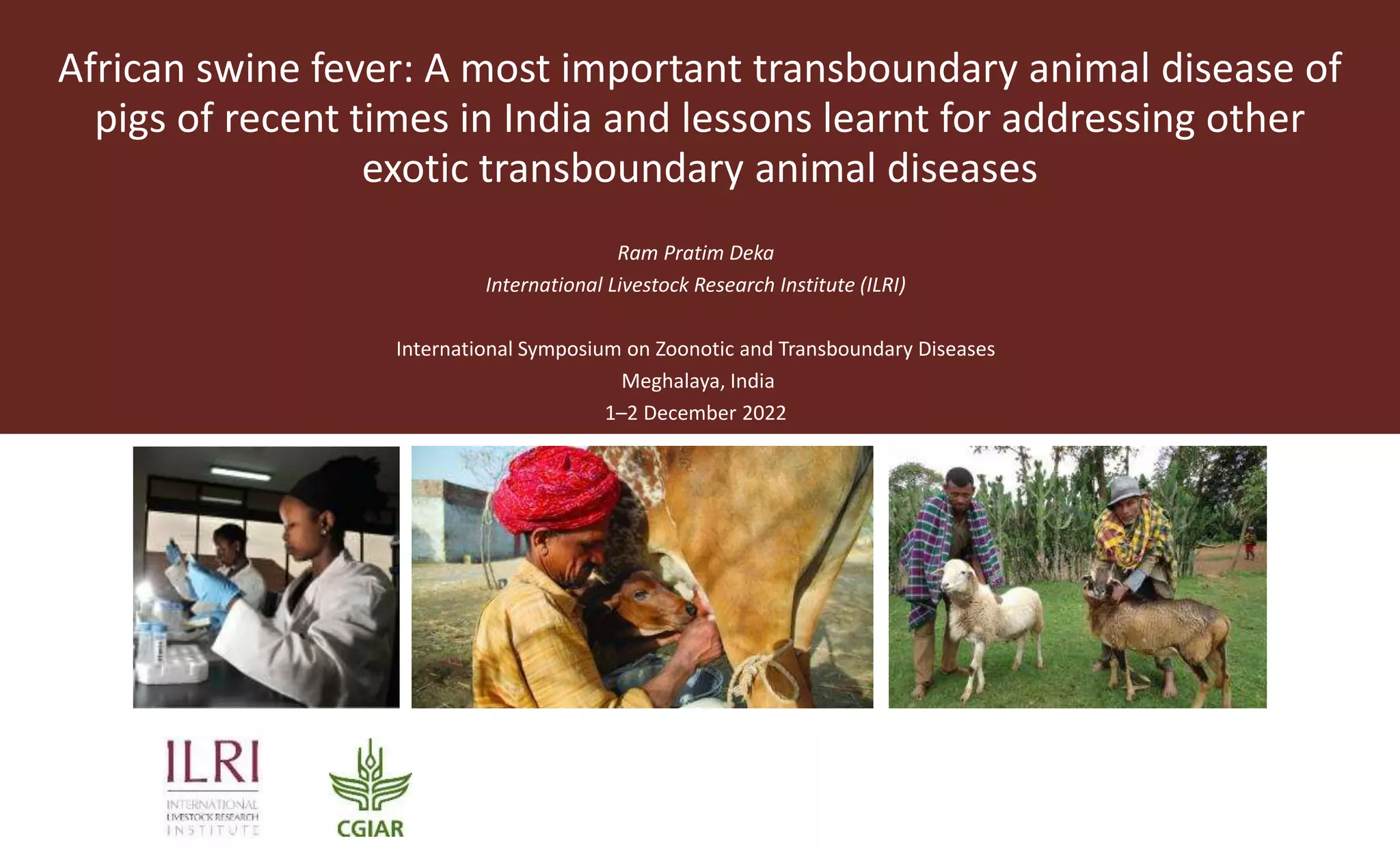 African swine fever: A most important transboundary animal disease of pigs of recent times in India and lessons learnt for addressing other exotic transboundary animal diseases

Ram Pratim Deka
International Livestock Research Institute (ILRI)

International Symposium on Zoonotic and Transboundary Diseases
Meghalaya, India
1–2 December 2022

ILRI
INTERNATIONAL LIVESTOCK RESEARCH INSTITUTE

CGIAR